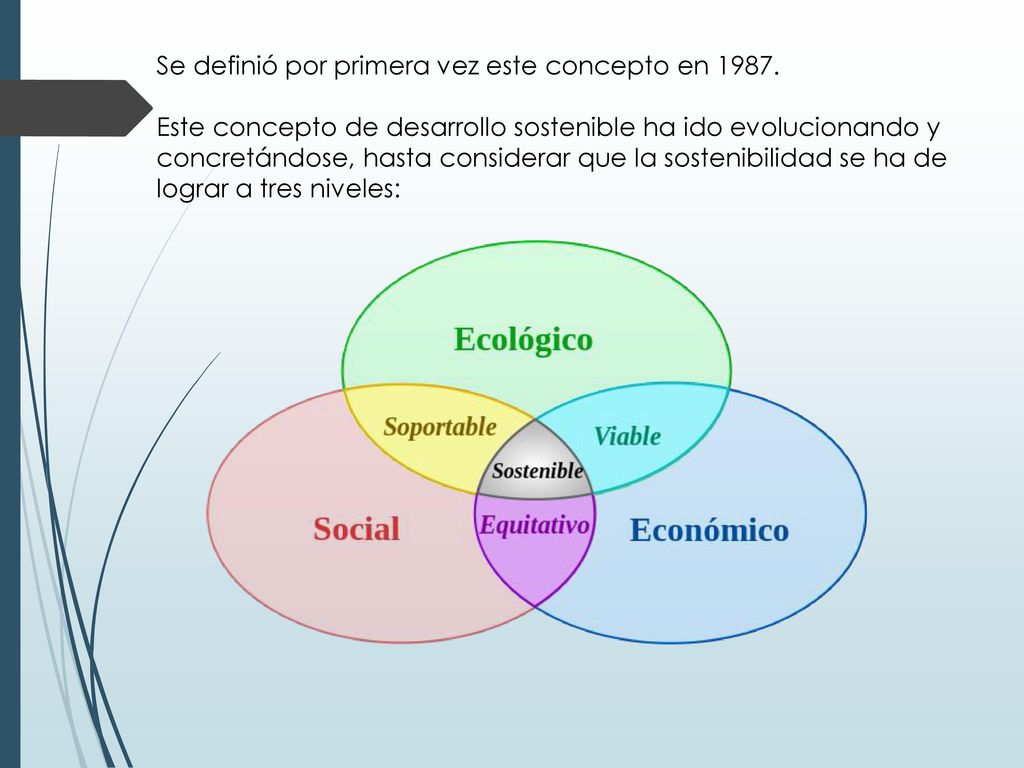 Se definió por primera vez este concepto en 1987.

Este concepto de desarrollo sostenible ha ido evolucionando y concretándose, hasta considerar que la sostenibilidad se ha de lograr a tres niveles:

Ecológico

Soportable

Viable

Sostenible

Social

Equitativo

Económico